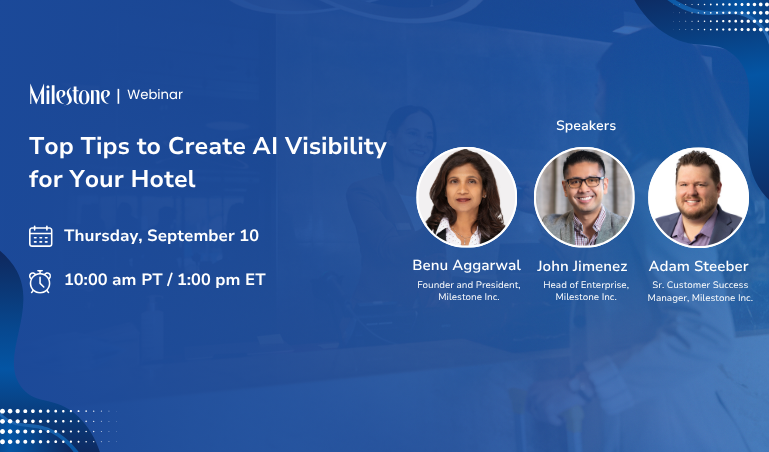 Milestone | Webinar

Top Tips to Create AI Visibility for Your Hotel

Thursday, September 10

10:00 am PT / 1:00 pm ET

Speakers

Benu Aggarwal
Founder and President, Milestone Inc.

John Jimenez
Head of Enterprise, Milestone Inc.

Adam Steeber
Sr. Customer Success Manager, Milestone Inc.